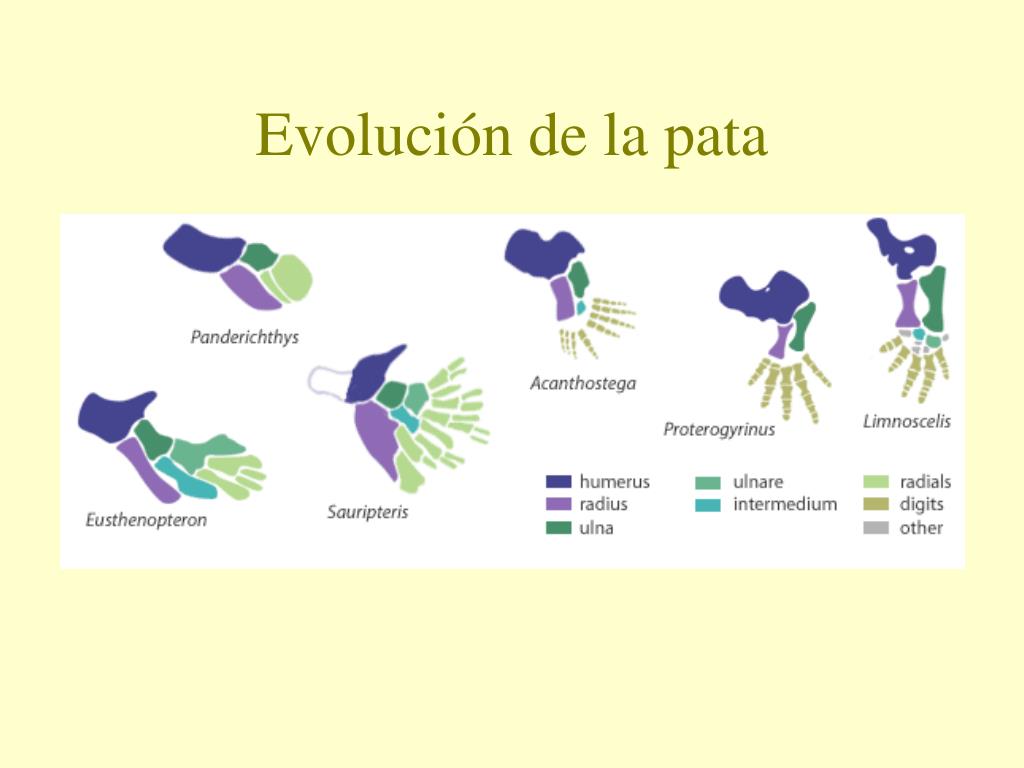 Evolución de la pata

Panderichthys

Eusthenopteron

Sauripteris

Acanthostega

Proterogyrinus

Limnoscelis

humerus
radius
ulna
ulnare
intermedium
radials
digits
other